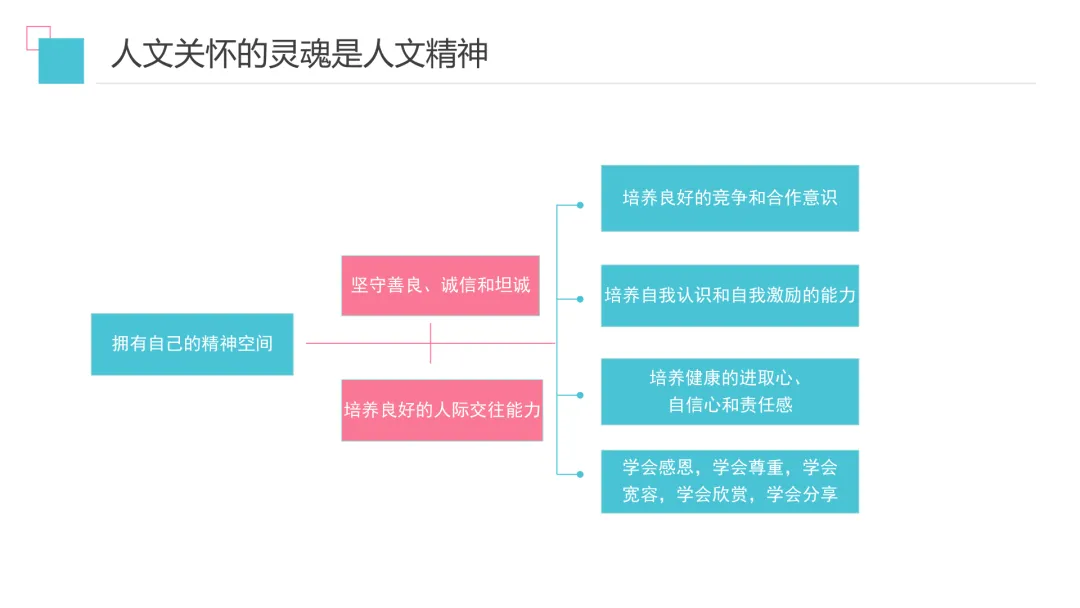 人文关怀的灵魂是人文精神

拥有自己的精神空间

坚守善良、诚信和坦诚

培养良好的人际交往能力

培养良好的竞争和合作意识

培养自我认识和自我激励的能力

培养健康的进取心、自信心和责任感

学会感恩，学会尊重，学会宽容，学会欣赏，学会分享